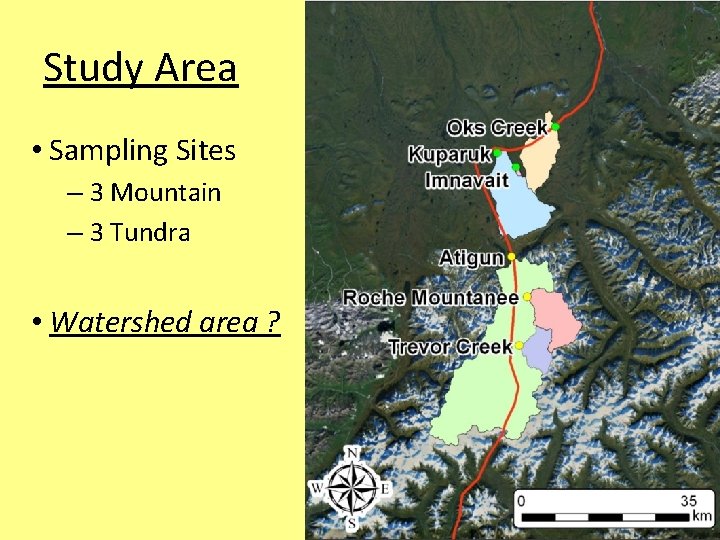 Study Area

• Sampling Sites
– 3 Mountain
– 3 Tundra

• Watershed area ?

Oks Creek
Kuparuk
Imnavait
Atigun
Roche Mountanee
Trevor Creek

N
W
E
S

0
35
km